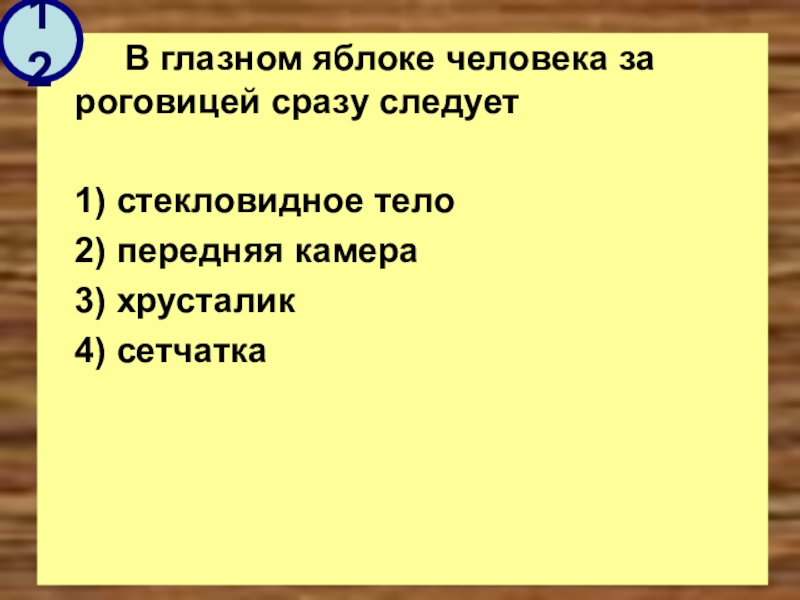 12

В глазном яблоке человека за роговицей сразу следует

1) стекловидное тело
2) передняя камера
3) хрусталик
4) сетчатка